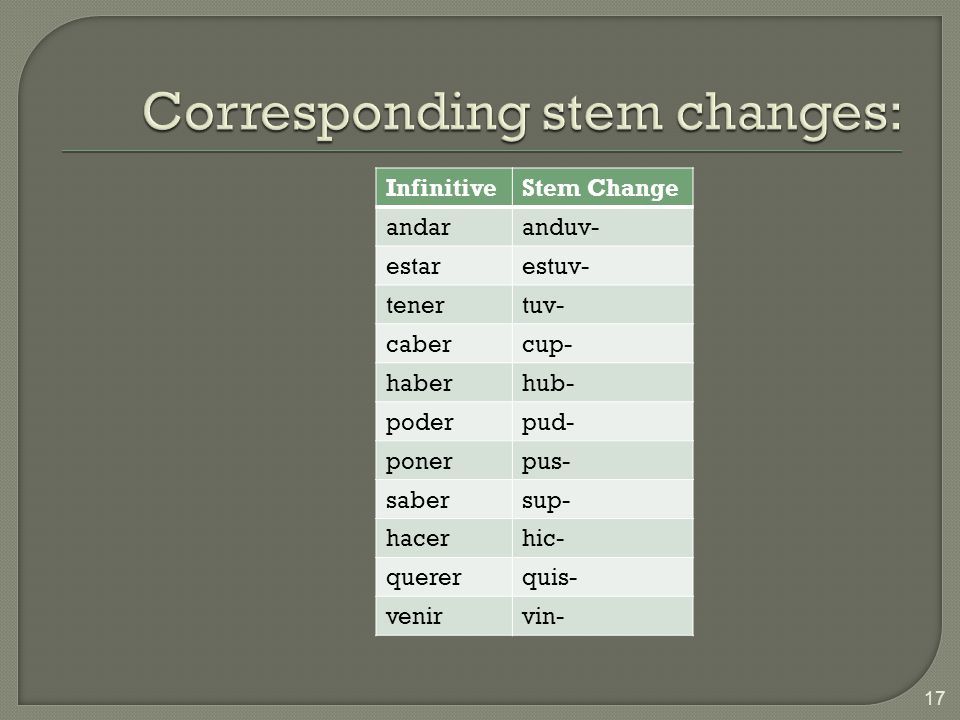 Corresponding stem changes:

| Infinitive | Stem Change |
|---|---|
| andar | anduv- |
| estar | estuv- |
| tener | tuv- |
| caber | cup- |
| haber | hub- |
| poder | pud- |
| poner | pus- |
| saber | sup- |
| hacer | hic- |
| querer | quis- |
| venir | vin- |

17